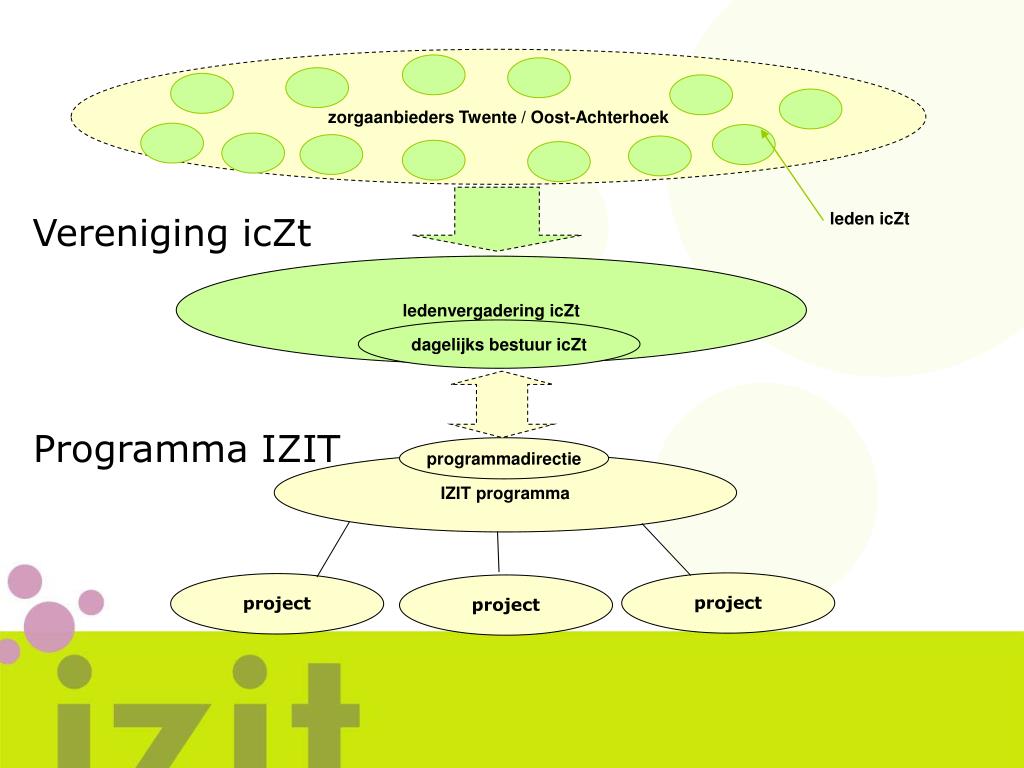 zorgaanbieders Twente / Oost-Achterhoek

leden icZt

Vereniging icZt

ledenvergadering icZt

dagelijks bestuur icZt

Programma IZIT

programmadirectie

IZIT programma

project

project

project

izit